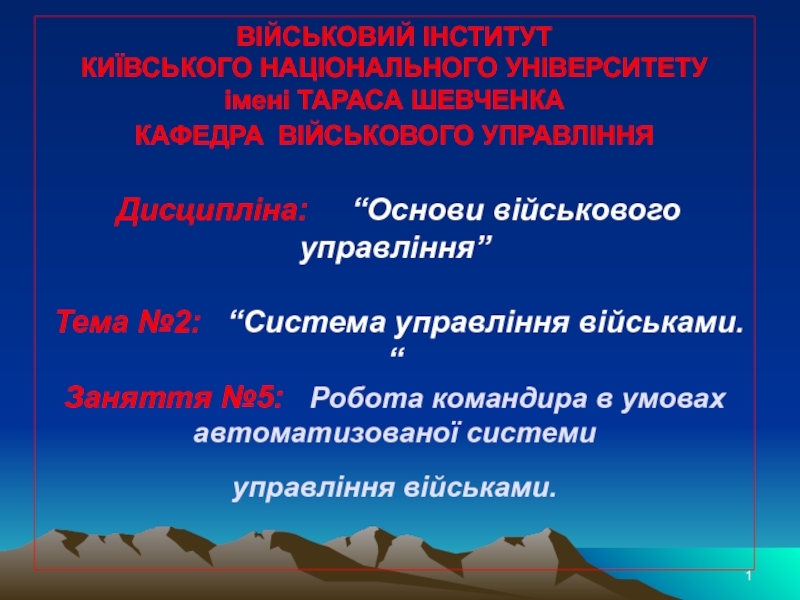 ВІЙСЬКОВИЙ ІНСТИТУТ
КИЇВСЬКОГО НАЦІОНАЛЬНОГО УНІВЕРСИТЕТУ
імені ТАРАСА ШЕВЧЕНКА
КАФЕДРА ВІЙСЬКОВОГО УПРАВЛІННЯ

Дисципліна: “Основи військового управління”

Тема №2: “Система управління військами. “

Заняття №5: Робота командира в умовах автоматизованої системи

управління військами.

1